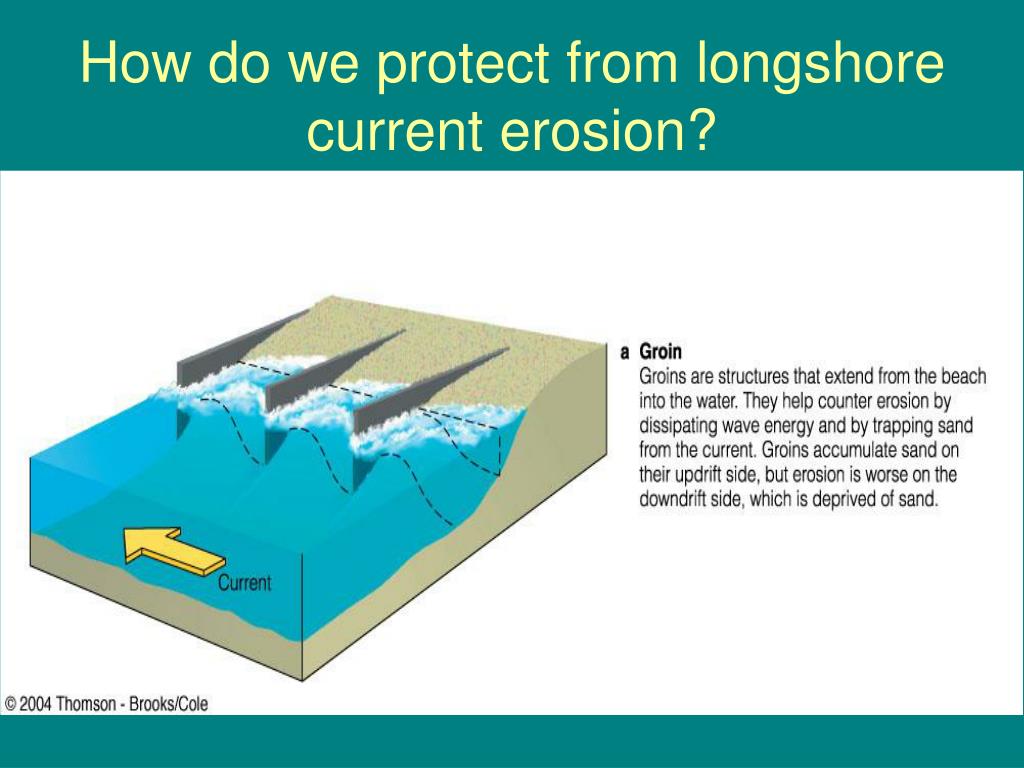 How do we protect from longshore current erosion?

Current

a Groin
Groins are structures that extend from the beach into the water. They help counter erosion by dissipating wave energy and by trapping sand from the current. Groins accumulate sand on their updrift side, but erosion is worse on the downdrift side, which is deprived of sand.

© 2004 Thomson - Brooks/Cole